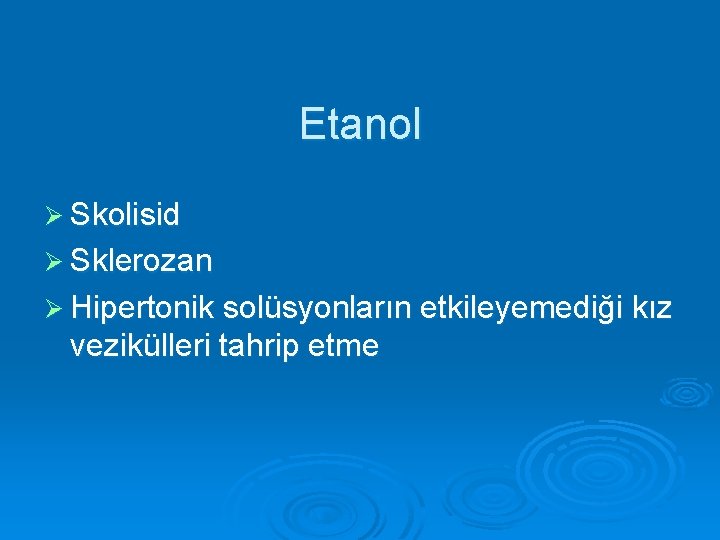 Etanol

➢ Skolisid

➢ Sklerozan

➢ Hipertonik solüsyonların etkileyemediği kız vezikülleri tahrip etme